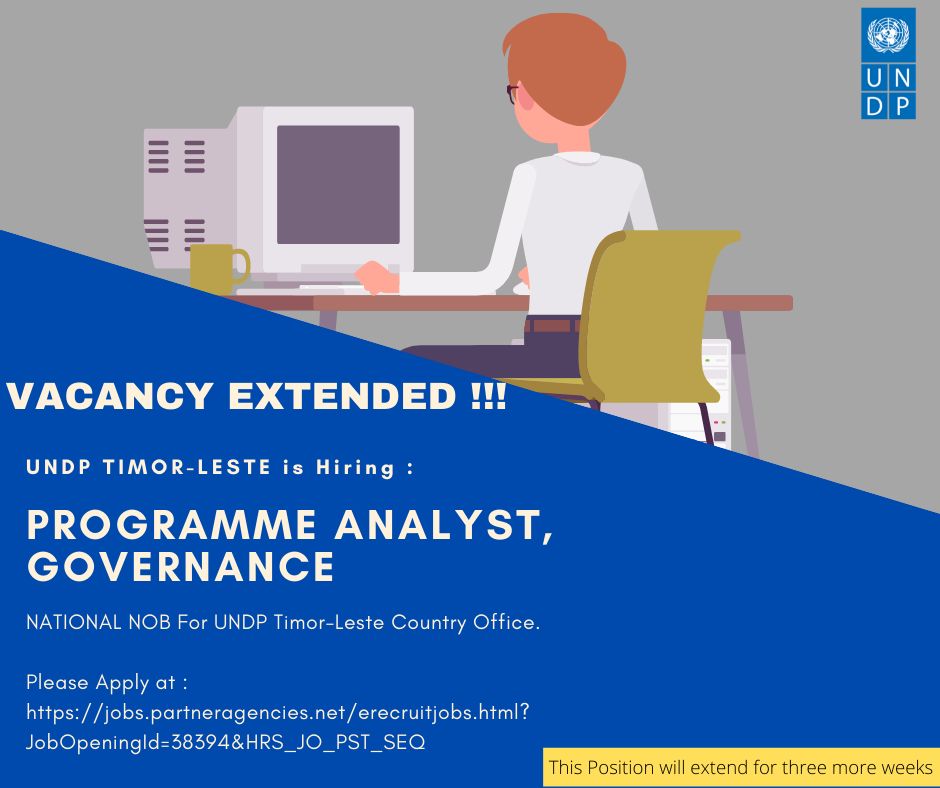 U N D P

VACANCY EXTENDED !!!

UNDP TIMOR-LESTE is Hiring :

PROGRAMME ANALYST, GOVERNANCE

NATIONAL NOB For UNDP Timor-Leste Country Office.

Please Apply at :
https://jobs.partneragencies.net/erecruitjobs.html?JobOpeningId=38394&HRS_JO_PST_SEQ

This Position will extend for three more weeks